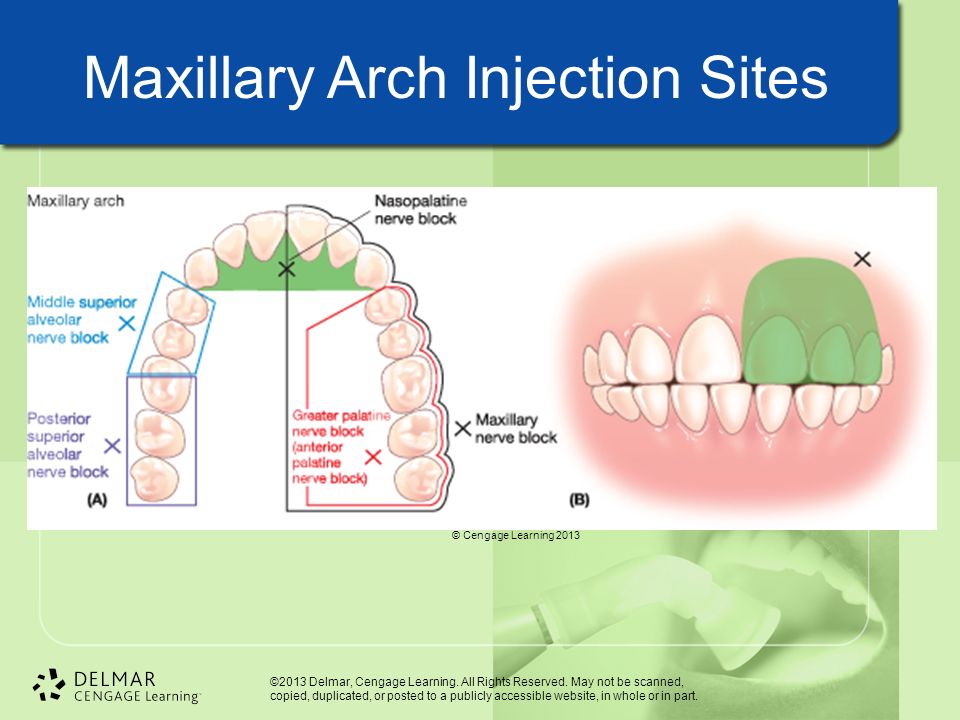 Maxillary Arch Injection Sites

Maxillary arch

Nasopalatine nerve block

Middle superior alveolar nerve block

Posterior superior alveolar nerve block

Greater palatine nerve block (anterior palatine nerve block)

Maxillary nerve block

(A)

(B)

© Cengage Learning 2013

DELMAR CENGAGE Learning

©2013 Delmar, Cengage Learning. All Rights Reserved. May not be scanned, copied, duplicated, or posted to a publicly accessible website, in whole or in part.